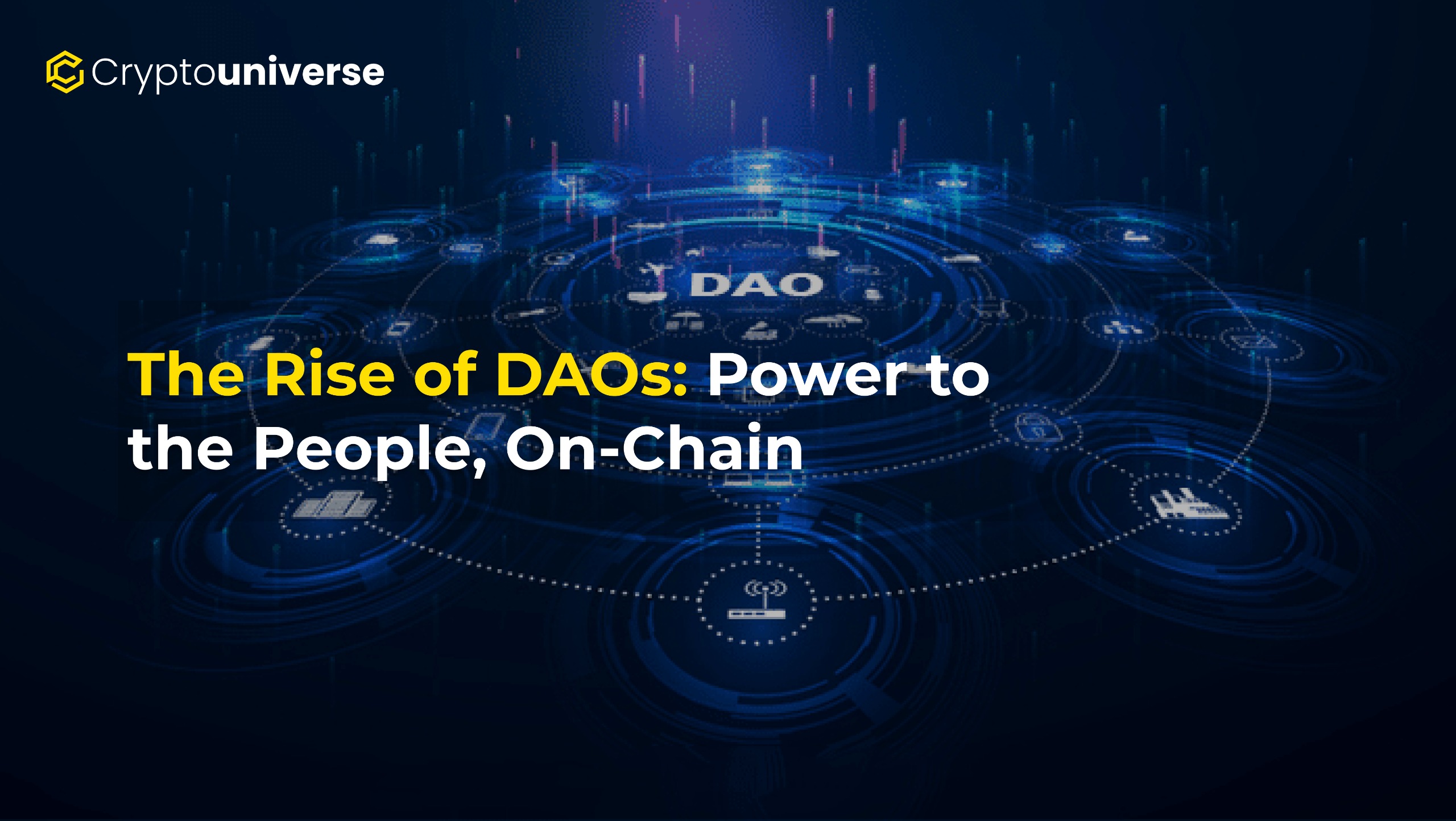 Cryptouniverse

DAO

The Rise of DAOs: Power to the People, On-Chain